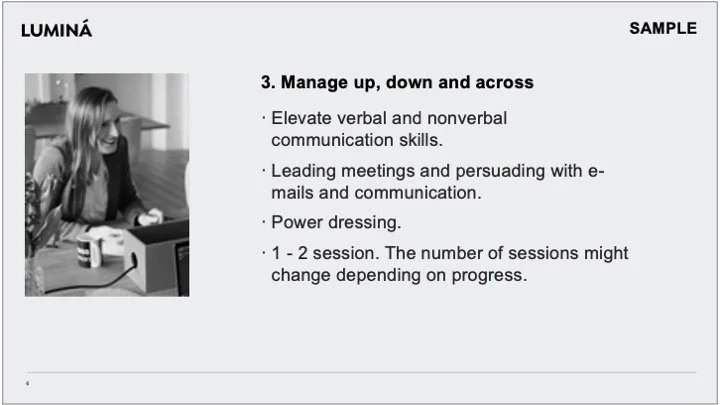 LUMINÁ

SAMPLE

3. Manage up, down and across

· Elevate verbal and nonverbal communication skills.

· Leading meetings and persuading with e-mails and communication.

· Power dressing.

· 1 - 2 session. The number of sessions might change depending on progress.

4